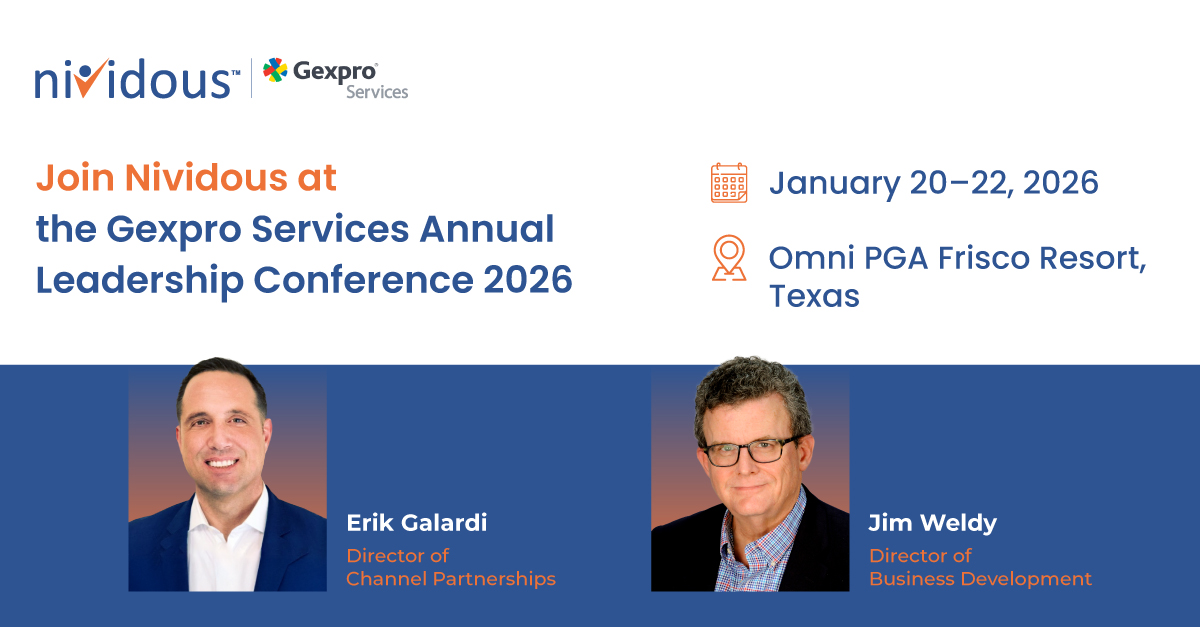 nividous™ | Gexpro® Services

Join Nividous at the Gexpro Services Annual Leadership Conference 2026

January 20–22, 2026

Omni PGA Frisco Resort, Texas

Erik Galardi
Director of Channel Partnerships

Jim Weldy
Director of Business Development